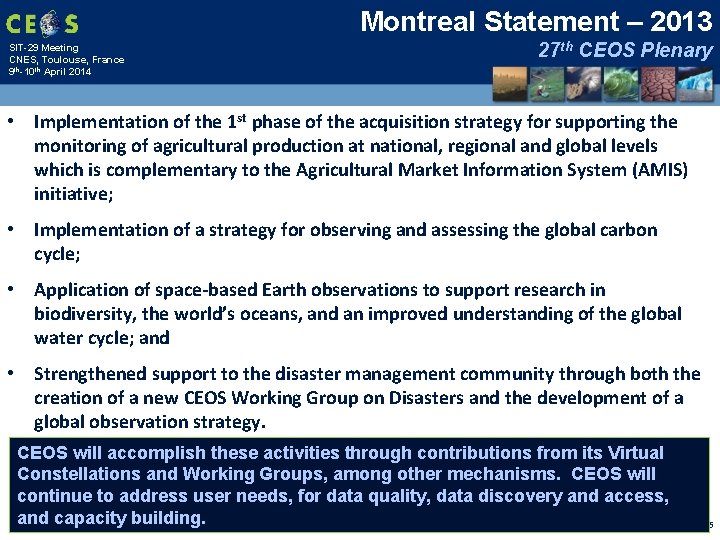 CEOS

SIT-29 Meeting
CNES, Toulouse, France
9th-10th April 2014

Montreal Statement – 2013
27th CEOS Plenary

• Implementation of the 1st phase of the acquisition strategy for supporting the monitoring of agricultural production at national, regional and global levels which is complementary to the Agricultural Market Information System (AMIS) initiative;

• Implementation of a strategy for observing and assessing the global carbon cycle;

• Application of space-based Earth observations to support research in biodiversity, the world's oceans, and an improved understanding of the global water cycle; and

• Strengthened support to the disaster management community through both the creation of a new CEOS Working Group on Disasters and the development of a global observation strategy.

CEOS will accomplish these activities through contributions from its Virtual Constellations and Working Groups, among other mechanisms. CEOS will continue to address user needs, for data quality, data discovery and access, and capacity building.

5